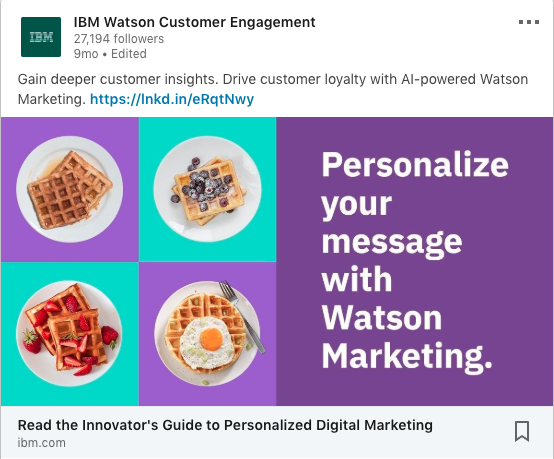 IBM

IBM Watson Customer Engagement
27,194 followers
9mo • Edited

Gain deeper customer insights. Drive customer loyalty with AI-powered Watson Marketing. https://lnkd.in/eRqtNwy

Personalize your message with Watson Marketing.

Read the Innovator's Guide to Personalized Digital Marketing
ibm.com